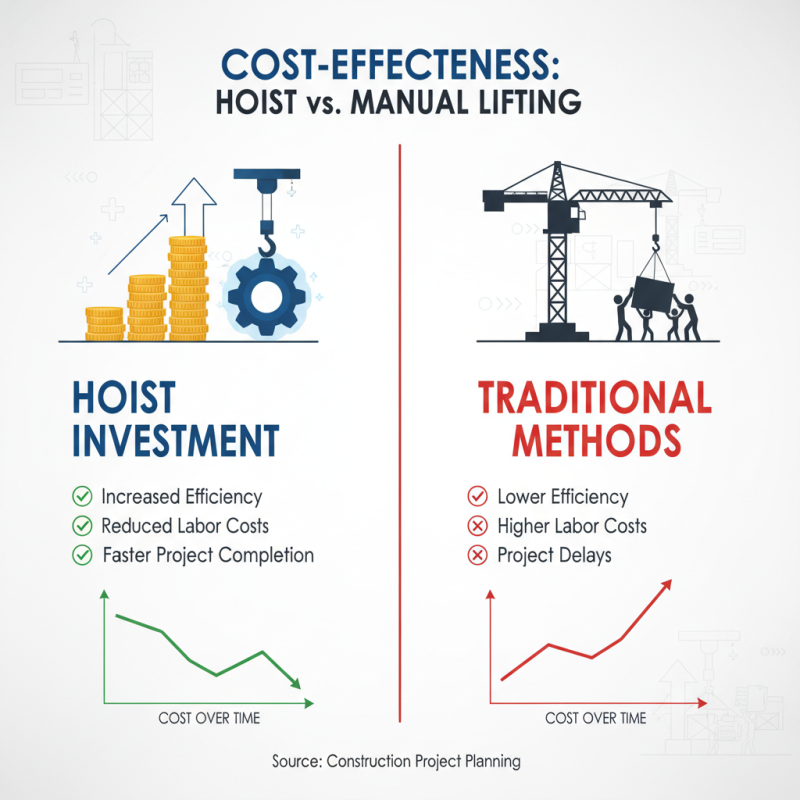 COST-EFFECTENESS:
HOIST vs. MANUAL LIFTING

HOIST INVESTMENT

Increased Efficiency
Reduced Labor Costs
Faster Project Completion

COST OVER TIME

TRADITIONAL METHODS

Lower Efficiency
Higher Labor Costs
Project Delays

COST OVER TIME

Source: Construction Project Planning